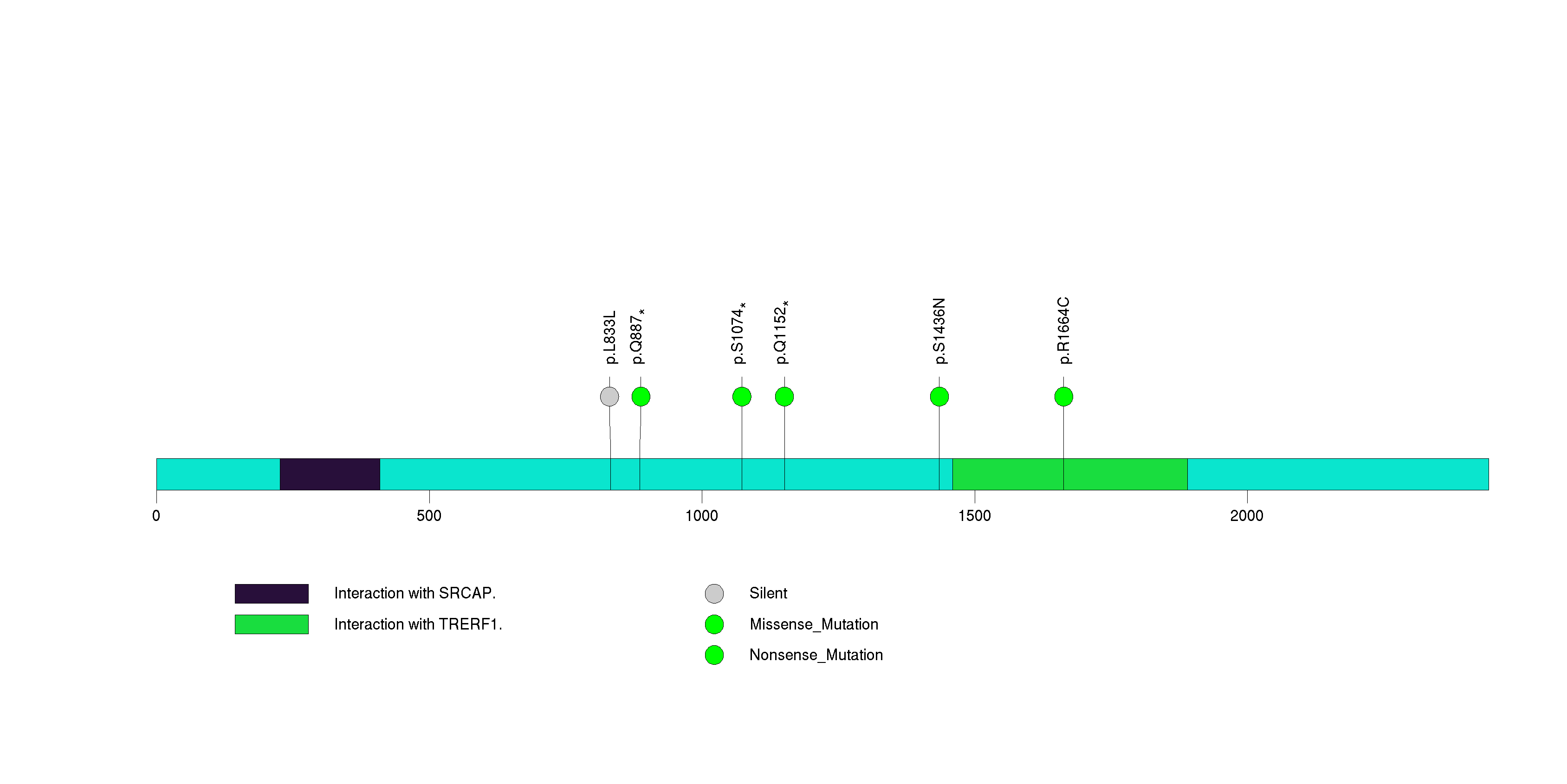 p.L833L
p.Q887*
p.S1074*
p.Q1152*
p.S1436N
p.R1664C

0
500
1000
1500
2000

Interaction with SRCAP.
Interaction with TRERF1.

Silent
Missense_Mutation
Nonsense_Mutation